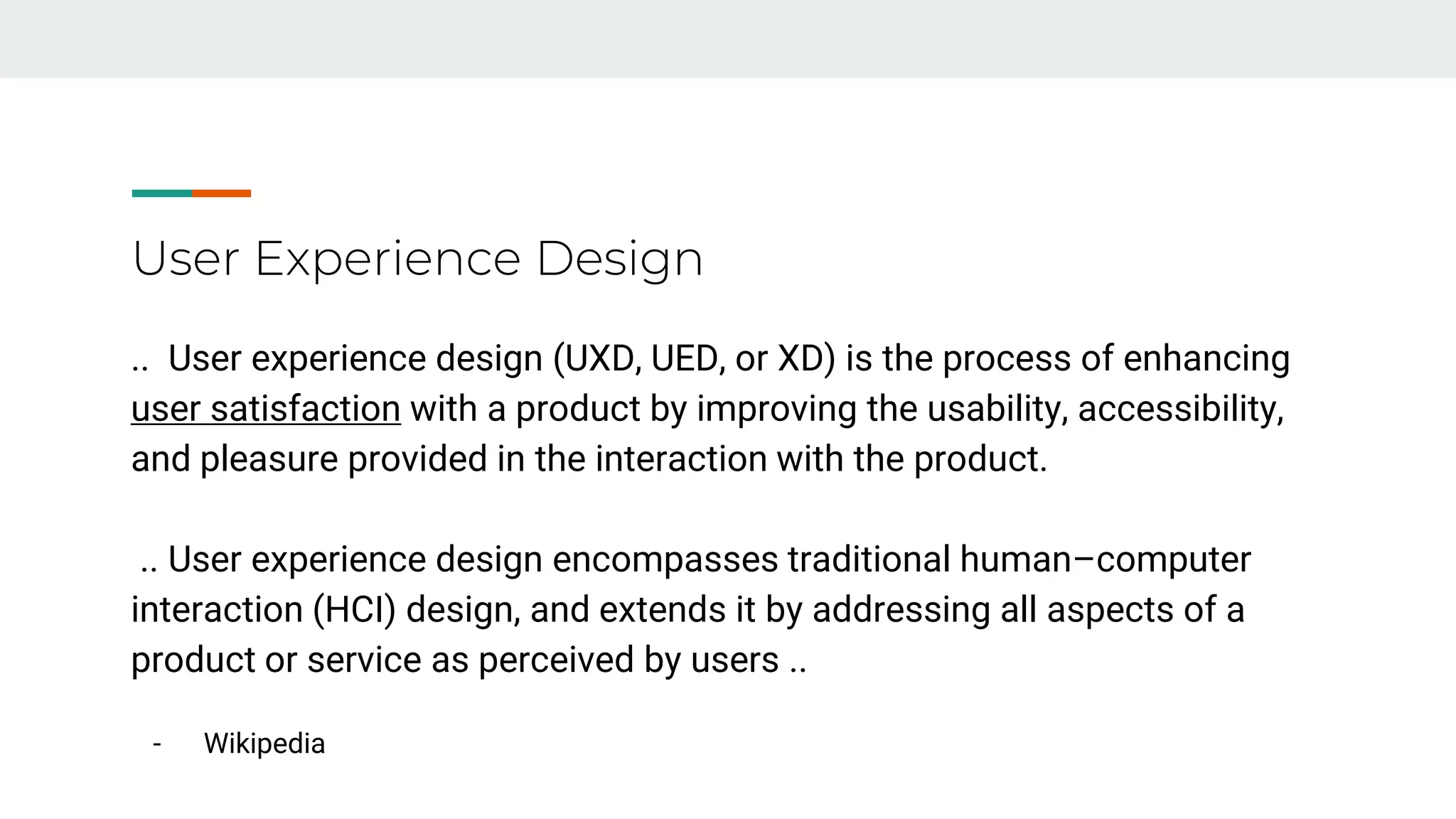 User Experience Design

.. User experience design (UXD, UED, or XD) is the process of enhancing user satisfaction with a product by improving the usability, accessibility, and pleasure provided in the interaction with the product.

.. User experience design encompasses traditional human–computer interaction (HCI) design, and extends it by addressing all aspects of a product or service as perceived by users ..

- Wikipedia